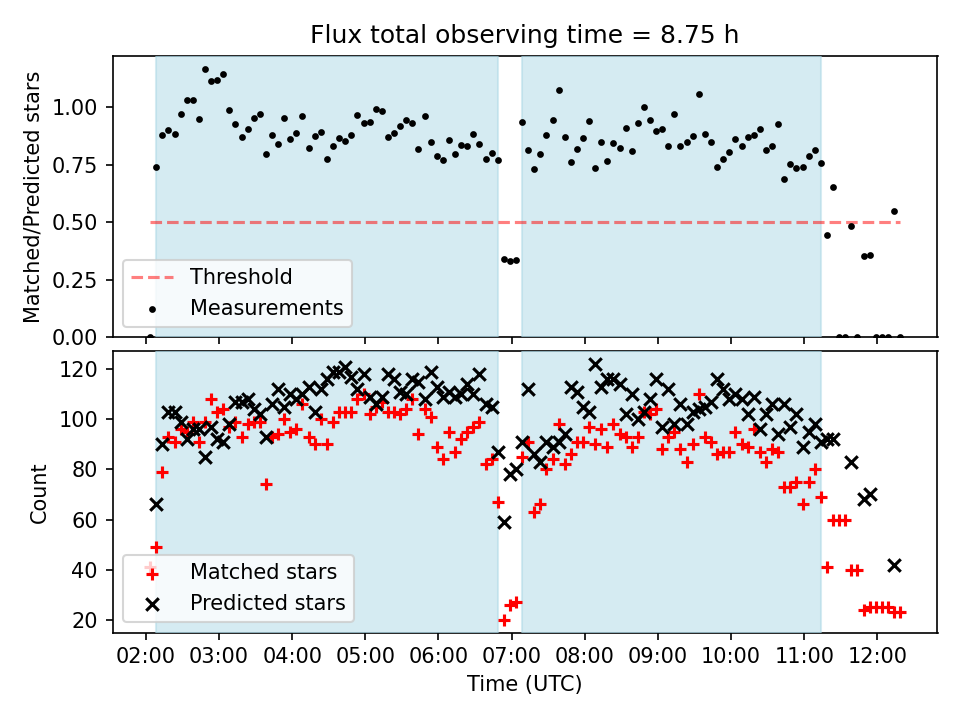 Flux total observing time = 8.75 h

Matched/Predicted stars

1.00
0.75
0.50
0.25
0.00

Threshold
Measurements

Count

120
100
80
60
40
20

Matched stars
Predicted stars

02:00 03:00 04:00 05:00 06:00 07:00 08:00 09:00 10:00 11:00 12:00

Time (UTC)